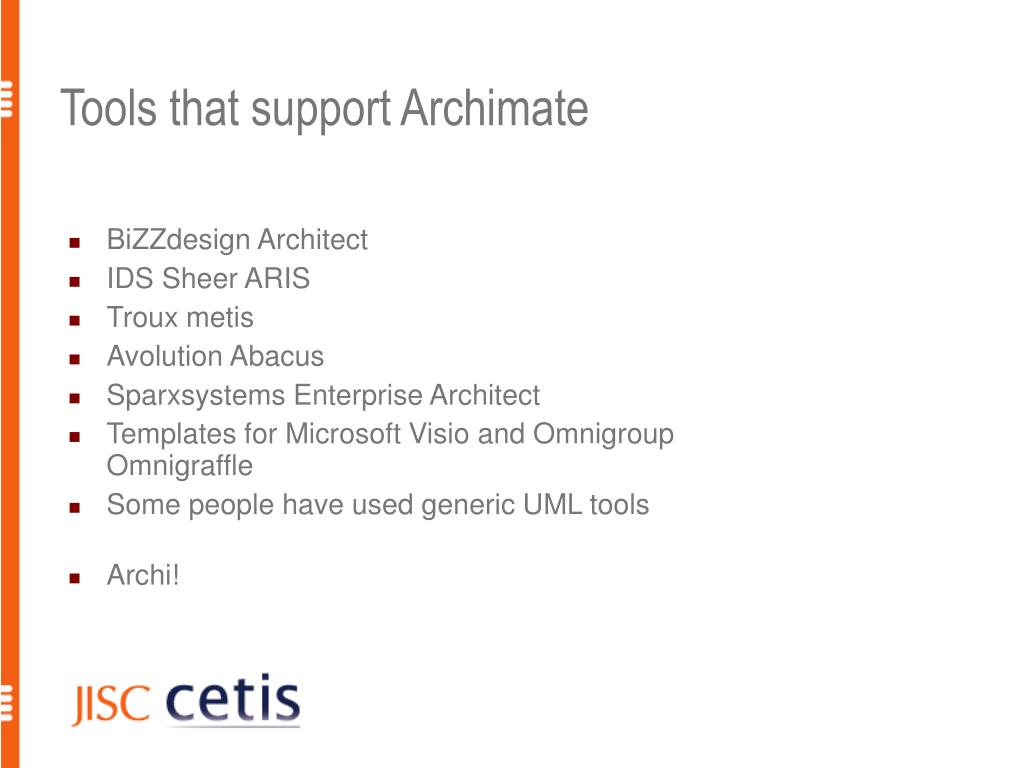 Tools that support Archimate

- BiZZdesign Architect
- IDS Sheer ARIS
- Troux metis
- Avolution Abacus
- Sparxsystems Enterprise Architect
- Templates for Microsoft Visio and Omnigroup Omnigraffle
- Some people have used generic UML tools

- Archi!

JISC cetis